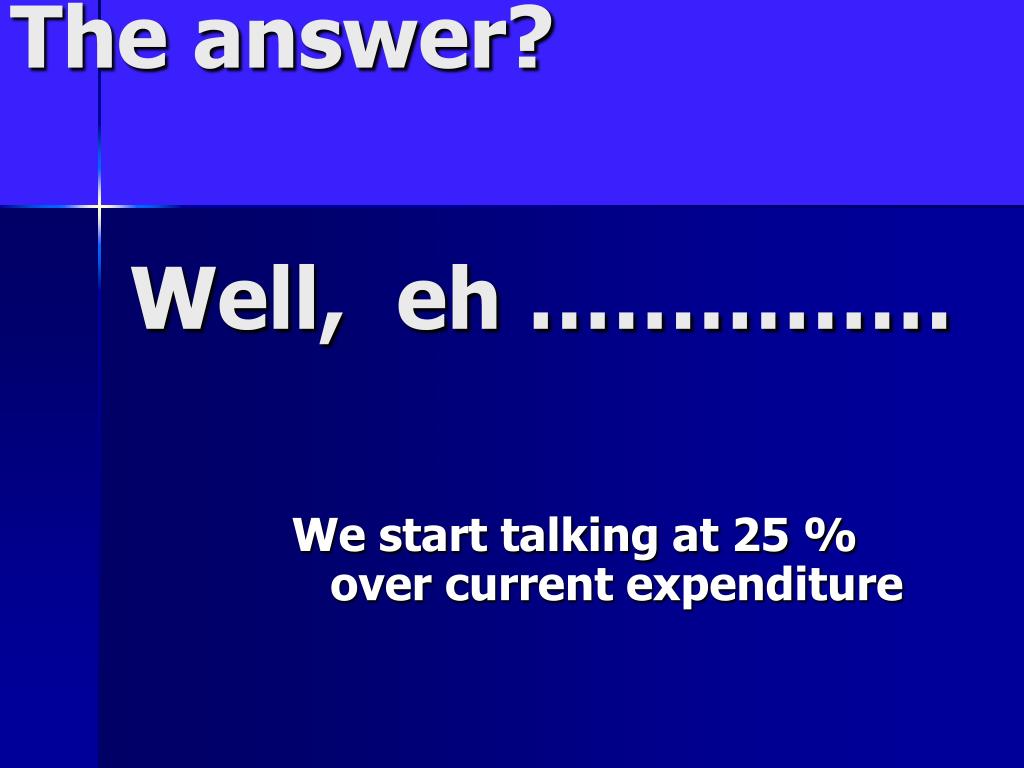 The answer?

Well, eh …………….

We start talking at 25 % over current expenditure